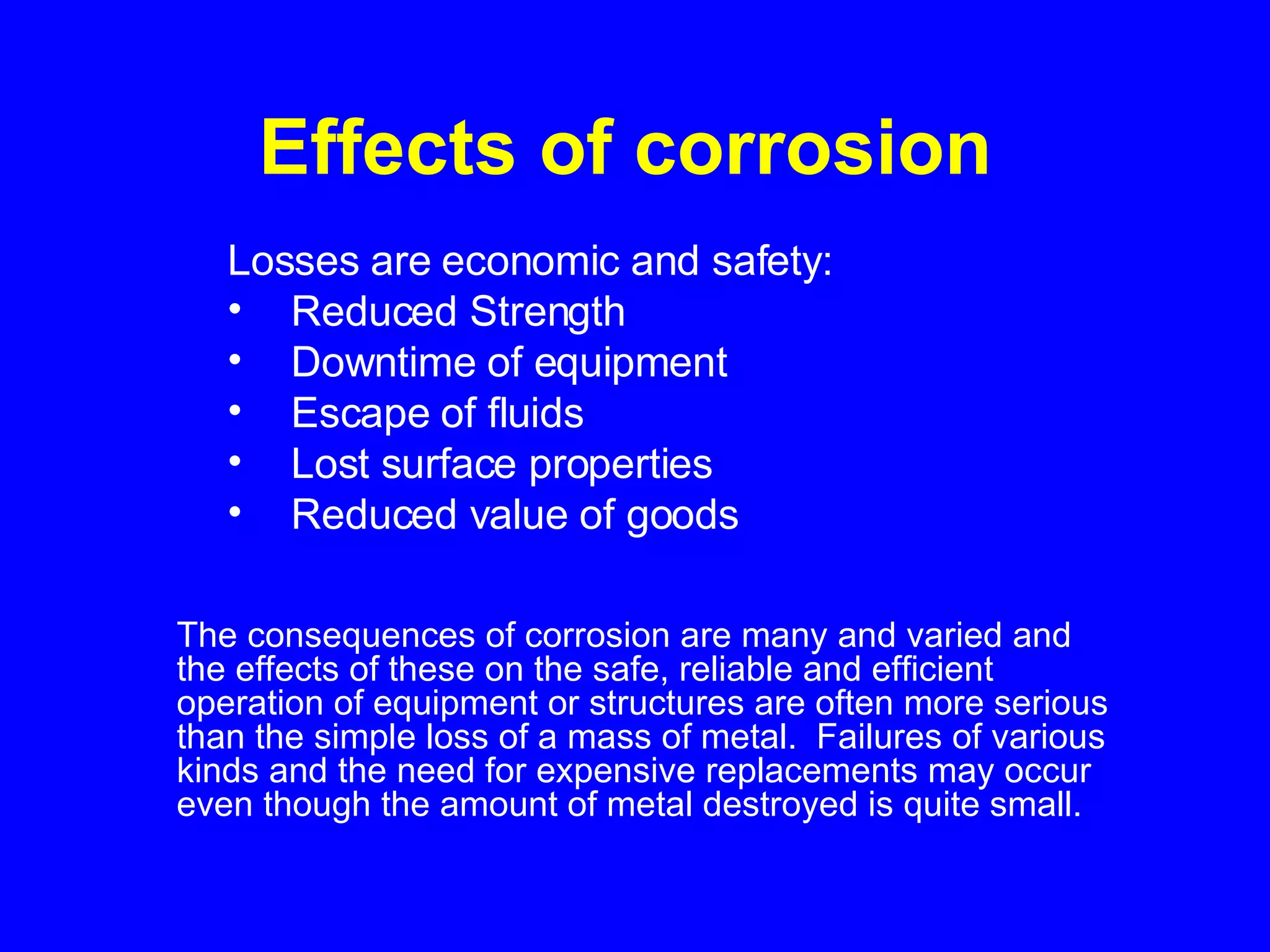 Effects of corrosion

Losses are economic and safety:
• Reduced Strength
• Downtime of equipment
• Escape of fluids
• Lost surface properties
• Reduced value of goods

The consequences of corrosion are many and varied and the effects of these on the safe, reliable and efficient operation of equipment or structures are often more serious than the simple loss of a mass of metal. Failures of various kinds and the need for expensive replacements may occur even though the amount of metal destroyed is quite small.